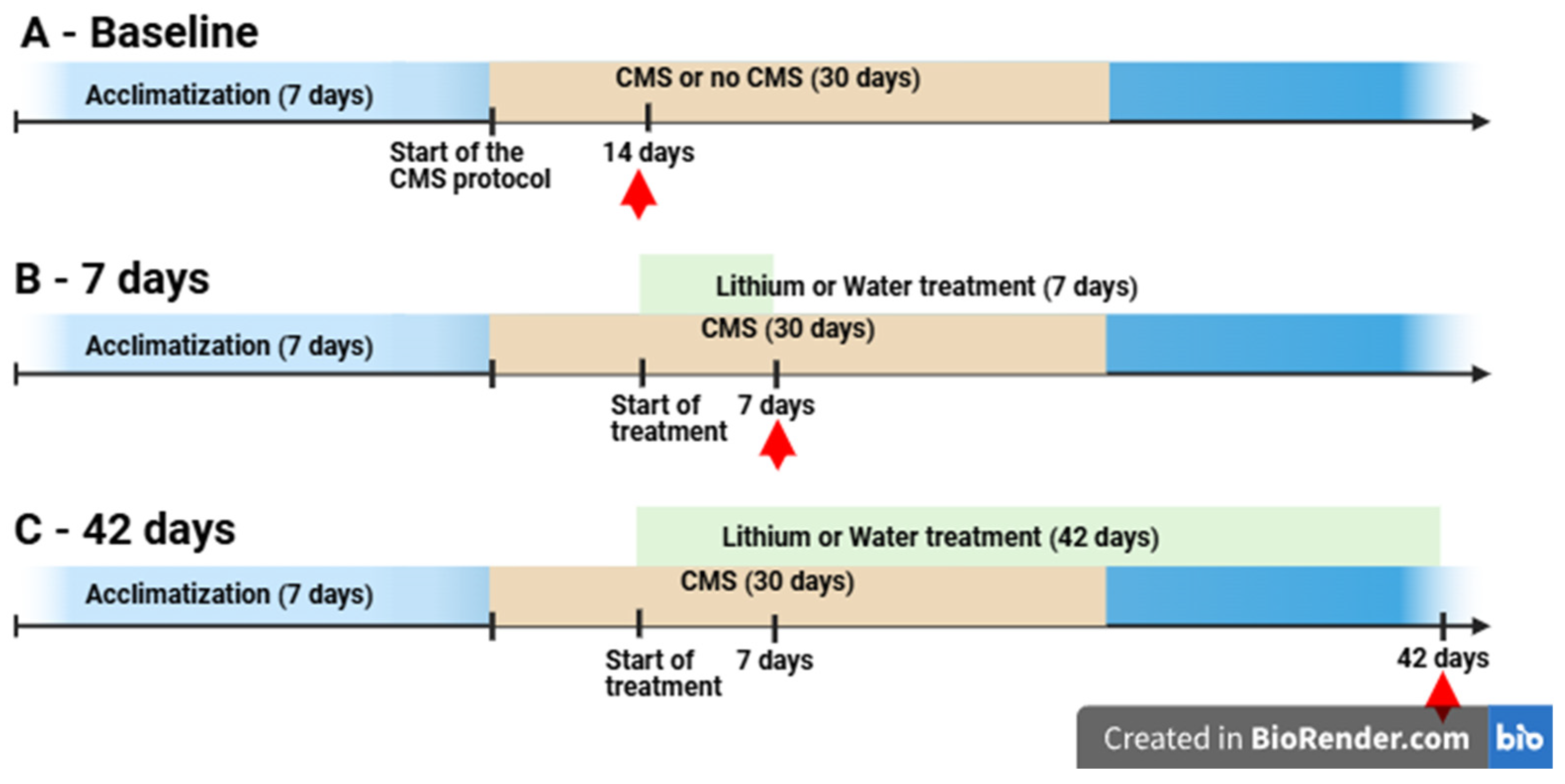 A - Baseline

Acclimatization (7 days)

CMS or no CMS (30 days)

Start of the CMS protocol

14 days

B - 7 days

Lithium or Water treatment (7 days)

Acclimatization (7 days)

CMS (30 days)

Start of treatment

7 days

C - 42 days

Lithium or Water treatment (42 days)

Acclimatization (7 days)

CMS (30 days)

Start of treatment

7 days

42 days

Created in BioRender.com bio